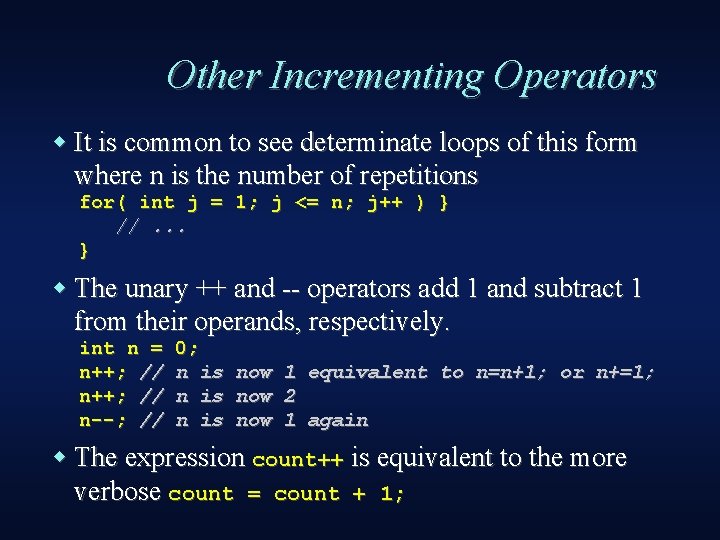 Other Incrementing Operators

◆ It is common to see determinate loops of this form where n is the number of repetitions

for( int j = 1; j <= n; j++ ) }
// ...
}

◆ The unary ++ and -- operators add 1 and subtract 1 from their operands, respectively.

int n = 0;
n++; // n is now 1 equivalent to n=n+1; or n+=1;
n++; // n is now 2
n--; // n is now 1 again

◆ The expression count++ is equivalent to the more verbose count = count + 1;